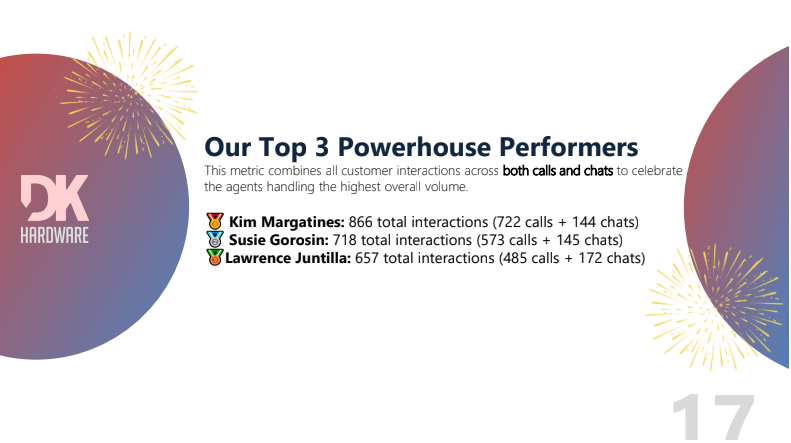 DK
HARDWARE

Our Top 3 Powerhouse Performers
This metric combines all customer interactions across both calls and chats to celebrate the agents handling the highest overall volume.

🥇 Kim Margatines: 866 total interactions (722 calls + 144 chats)
🥈 Susie Gorosin: 718 total interactions (573 calls + 145 chats)
🥉 Lawrence Juntilla: 657 total interactions (485 calls + 172 chats)

17